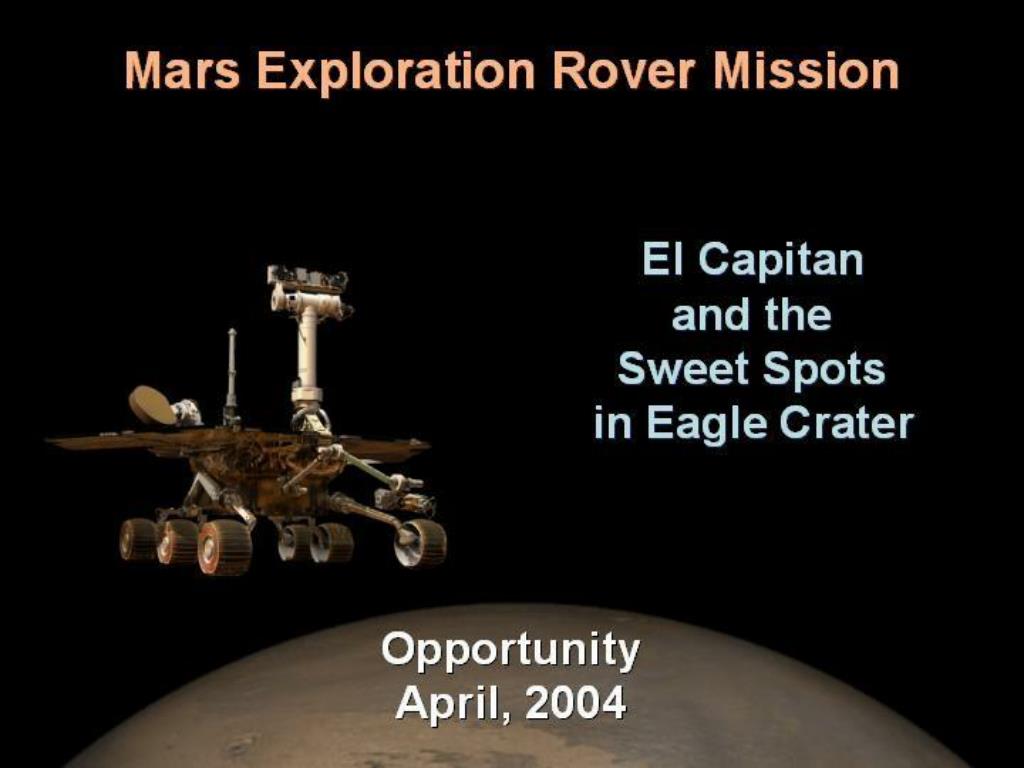 Mars Exploration Rover Mission

El Capitan
and the
Sweet Spots
in Eagle Crater

Opportunity
April, 2004